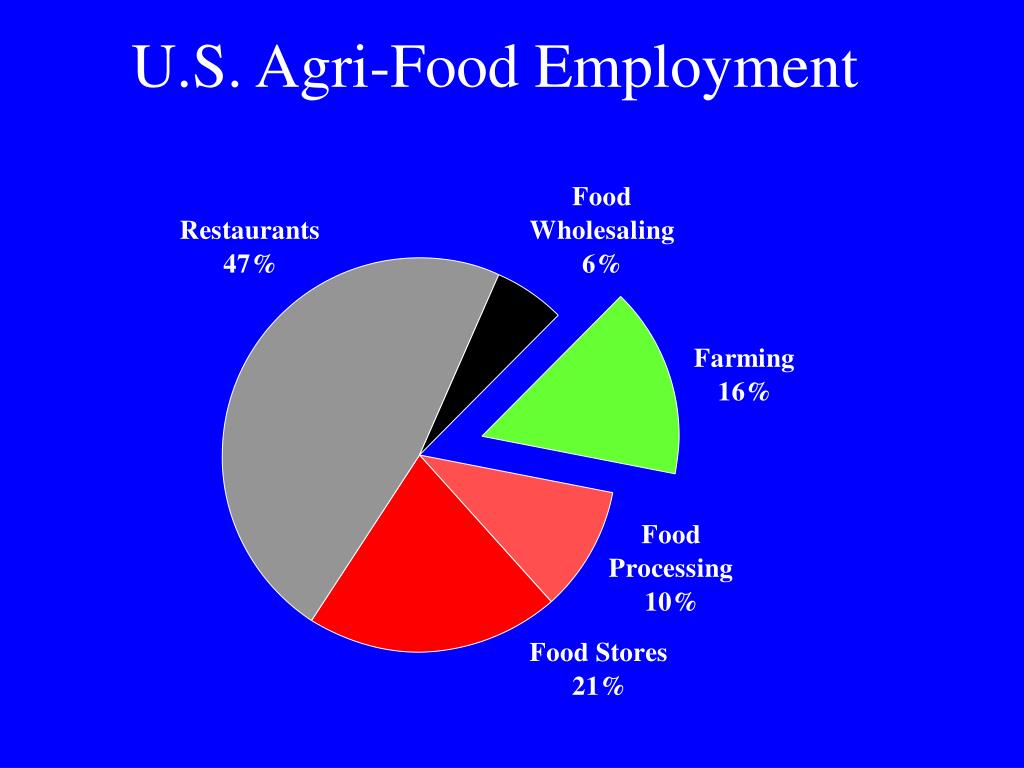 U.S. Agri-Food Employment

Restaurants
47%

Food
Wholesaling
6%

Farming
16%

Food
Processing
10%

Food Stores
21%